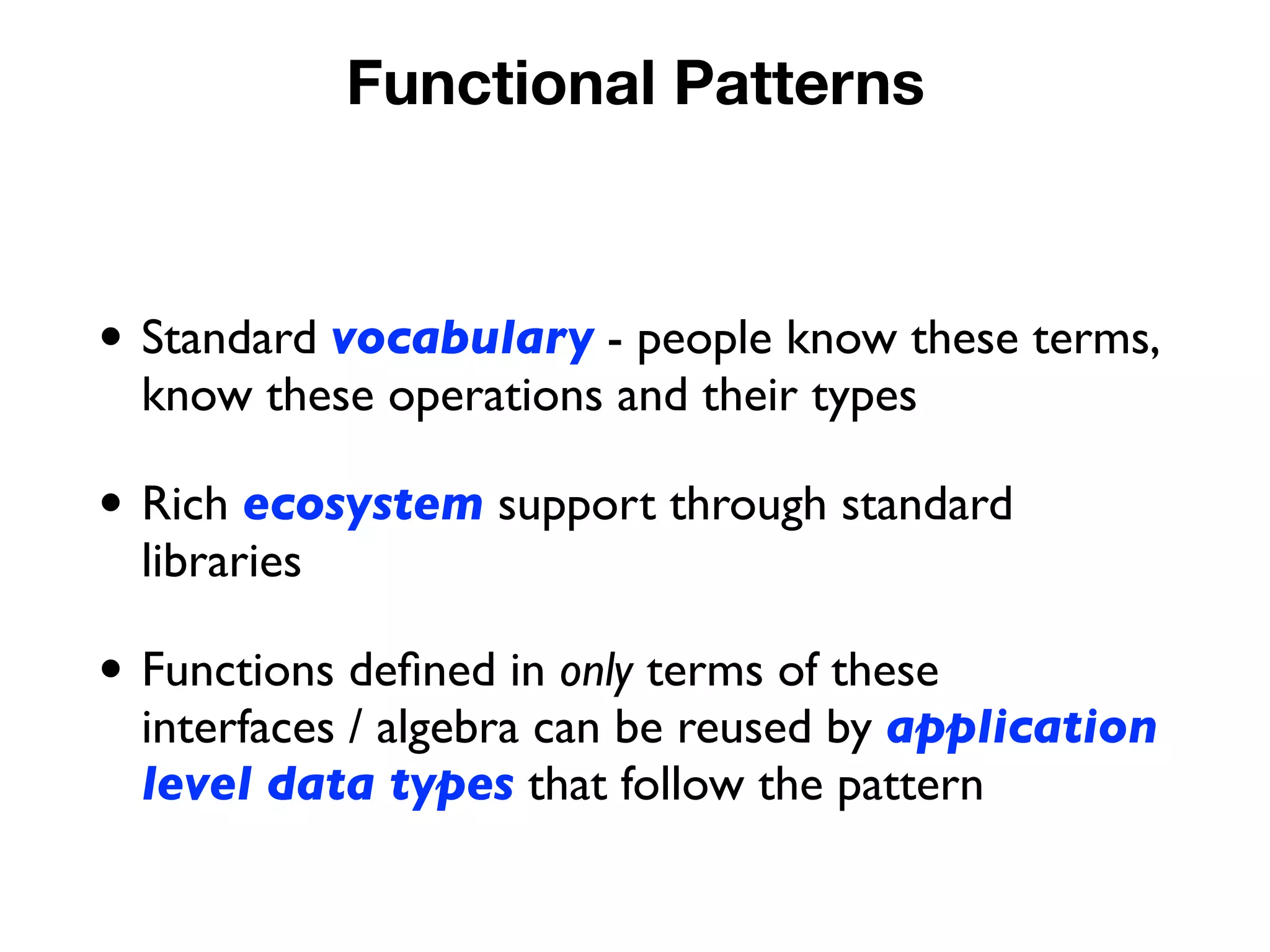 Functional Patterns

• Standard vocabulary - people know these terms, know these operations and their types

• Rich ecosystem support through standard libraries

• Functions defined in only terms of these interfaces / algebra can be reused by application level data types that follow the pattern